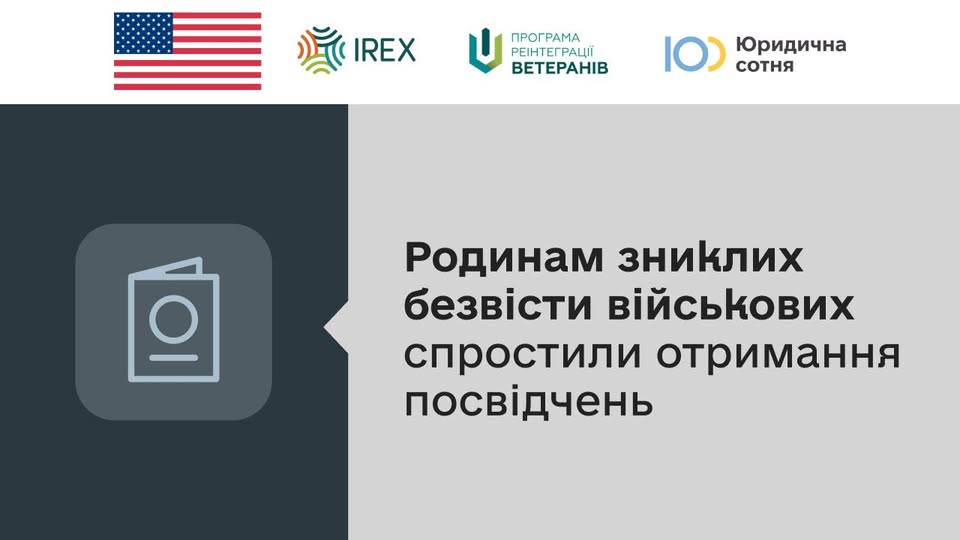 IREX

ПРОГРАМА
РЕІНТЕГРАЦІЇ
ВЕТЕРАНІВ

Юридична
сотня

Родинам зниклих безвісти військових спростили отримання посвідчень